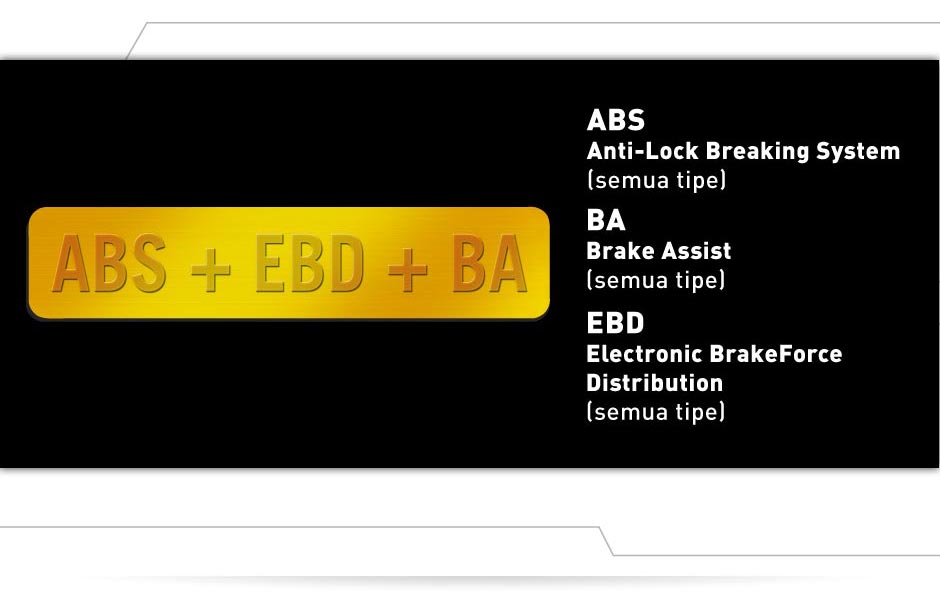 ABS + EBD + BA

ABS
Anti-Lock Breaking System
(semua tipe)

BA
Brake Assist
(semua tipe)

EBD
Electronic BrakeForce Distribution
(semua tipe)